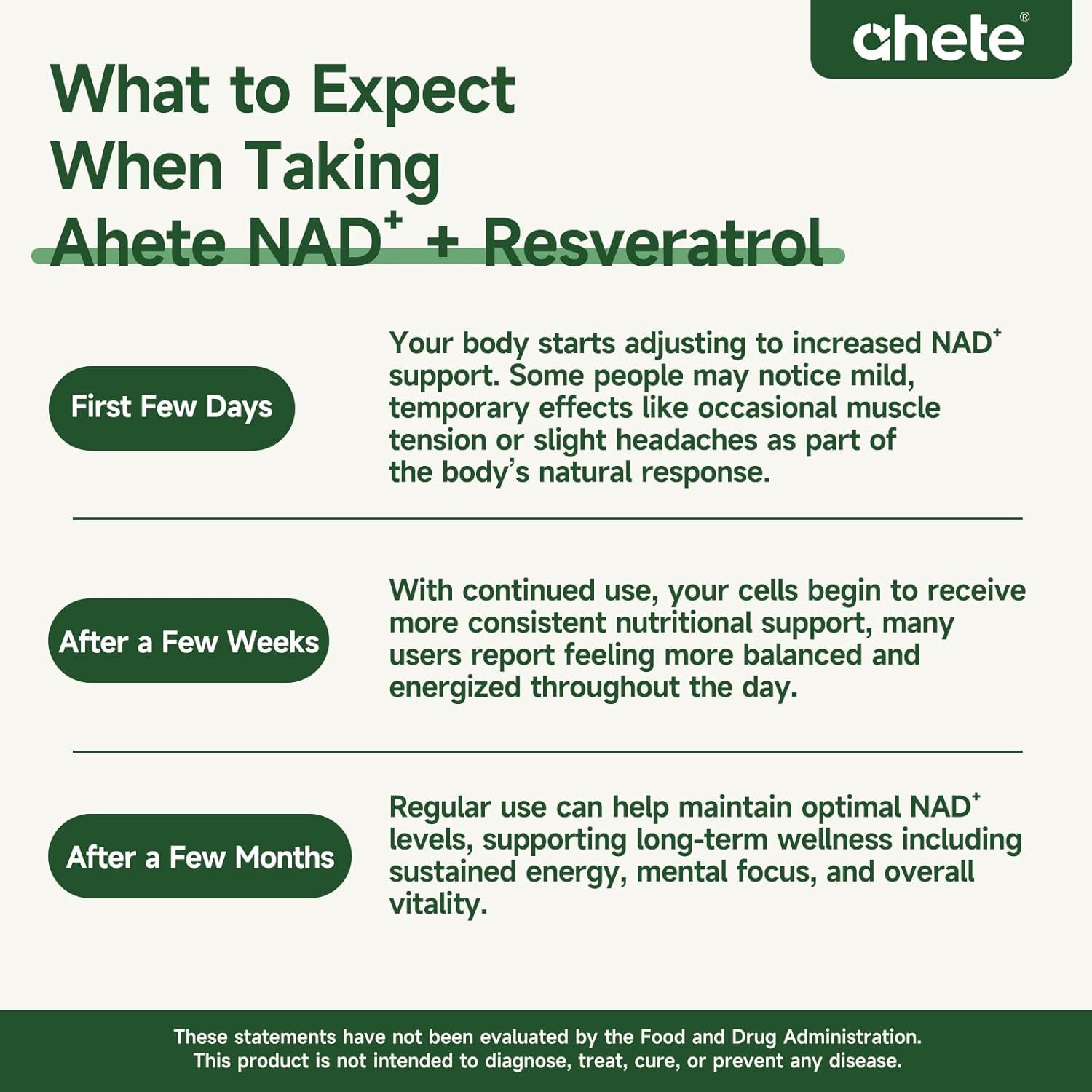 ahete®

What to Expect When Taking Ahete NAD$^+$ + Resveratrol

First Few Days

Your body starts adjusting to increased NAD$^+$ support. Some people may notice mild, temporary effects like occasional muscle tension or slight headaches as part of the body's natural response.

After a Few Weeks

With continued use, your cells begin to receive more consistent nutritional support, many users report feeling more balanced and energized throughout the day.

After a Few Months

Regular use can help maintain optimal NAD$^+$ levels, supporting long-term wellness including sustained energy, mental focus, and overall vitality.

These statements have not been evaluated by the Food and Drug Administration. This product is not intended to diagnose, treat, cure, or prevent any disease.